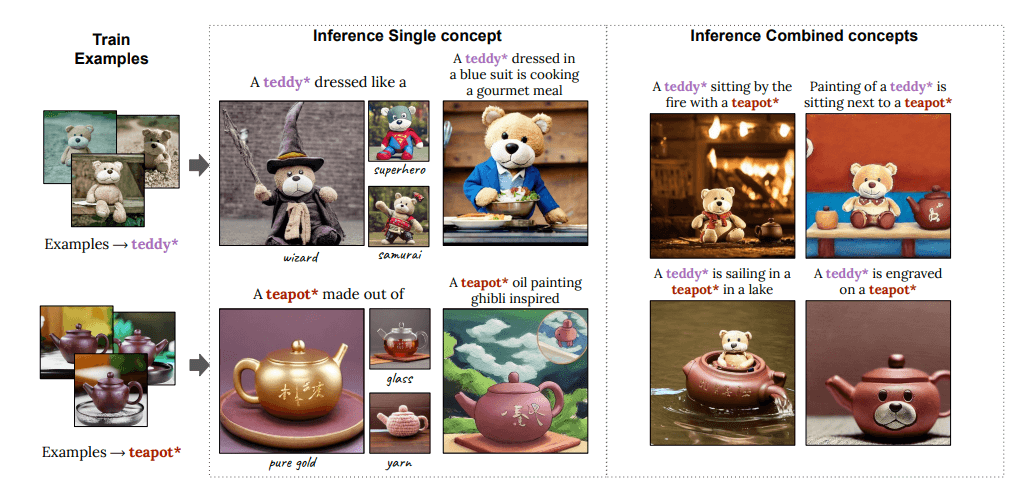 Train Examples

Examples → teddy*

Examples → teapot*

Inference Single concept

A teddy* dressed like a

wizard

superhero

samurai

A teddy* dressed in a blue suit is cooking a gourmet meal

A teapot* made out of

pure gold

glass

yarn

A teapot* oil painting ghibli inspired

Inference Combined concepts

A teddy* sitting by the fire with a teapot*

Painting of a teddy* is sitting next to a teapot*

A teddy* is sailing in a teapot* in a lake

A teddy* is engraved on a teapot*